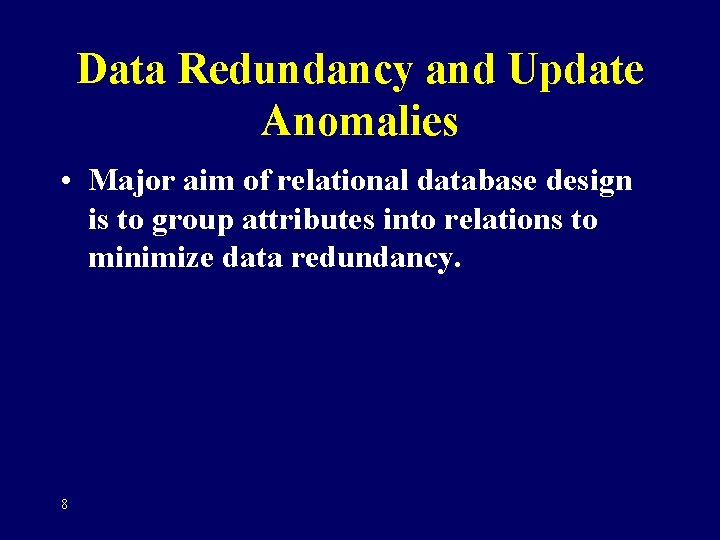 Data Redundancy and Update Anomalies

• Major aim of relational database design is to group attributes into relations to minimize data redundancy.

8